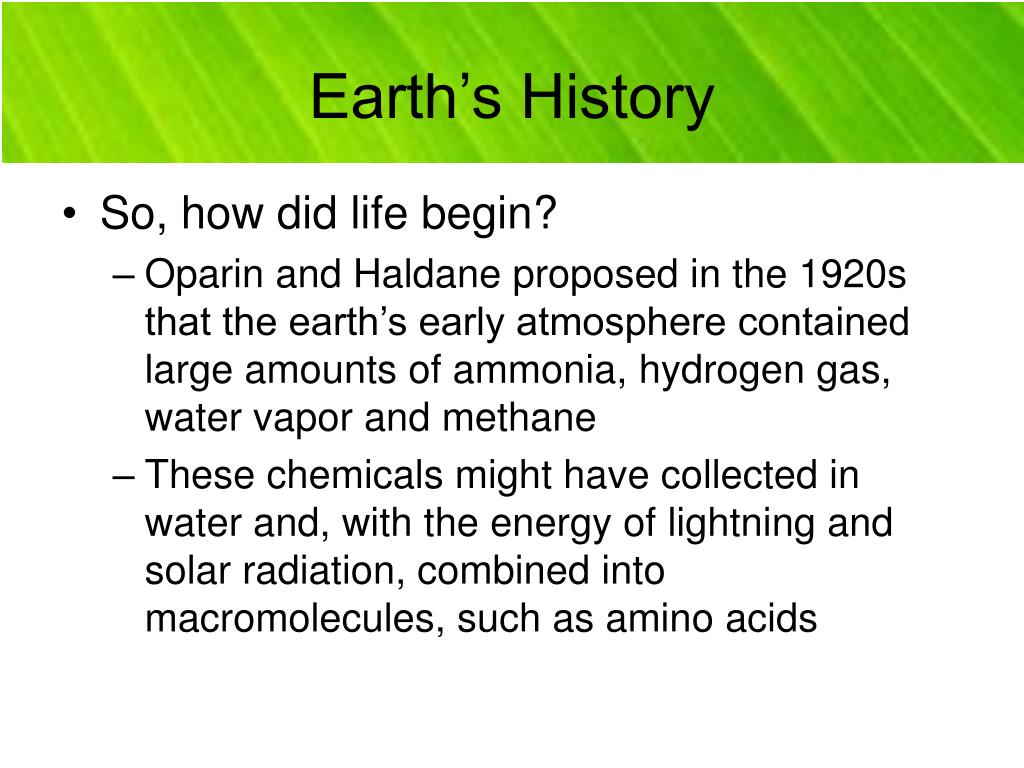 Earth’s History

• So, how did life begin?
– Oparin and Haldane proposed in the 1920s that the earth’s early atmosphere contained large amounts of ammonia, hydrogen gas, water vapor and methane
– These chemicals might have collected in water and, with the energy of lightning and solar radiation, combined into macromolecules, such as amino acids